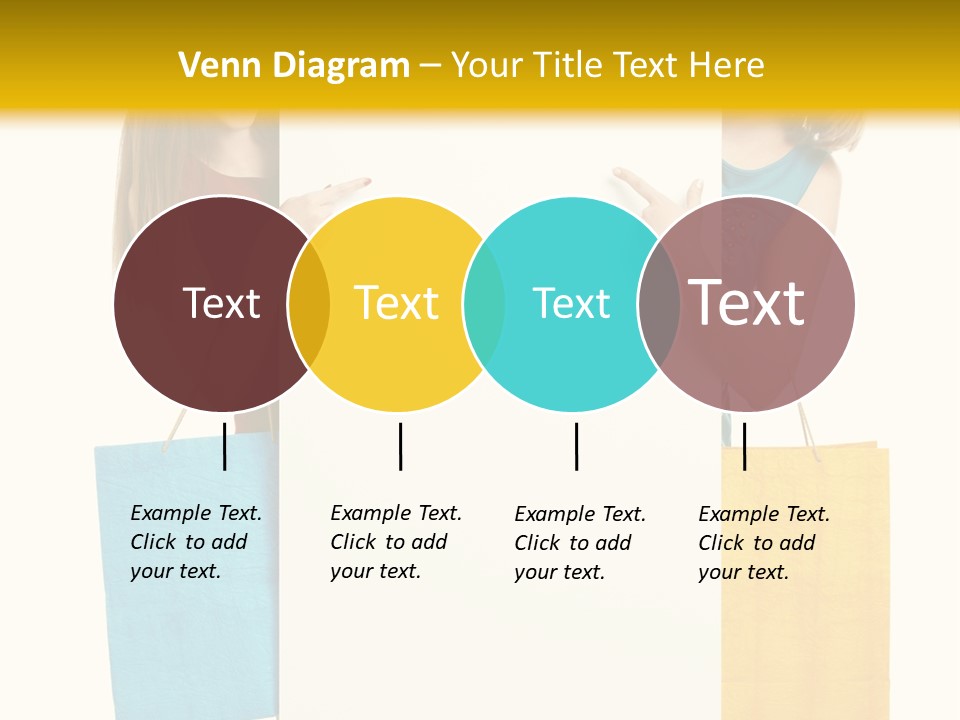 Venn Diagram – Your Title Text Here

Text

Text

Text

Text

Example Text. Click to add your text.

Example Text. Click to add your text.

Example Text. Click to add your text.

Example Text. Click to add your text.